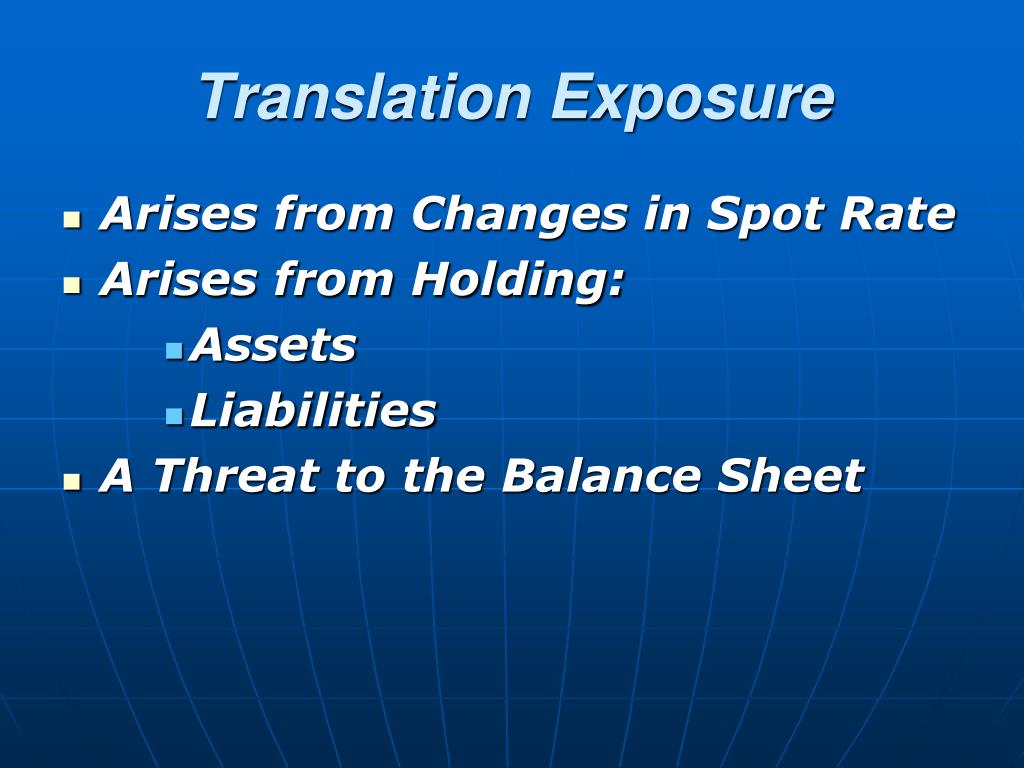 Translation Exposure

Arises from Changes in Spot Rate
Arises from Holding:
Assets
Liabilities
A Threat to the Balance Sheet